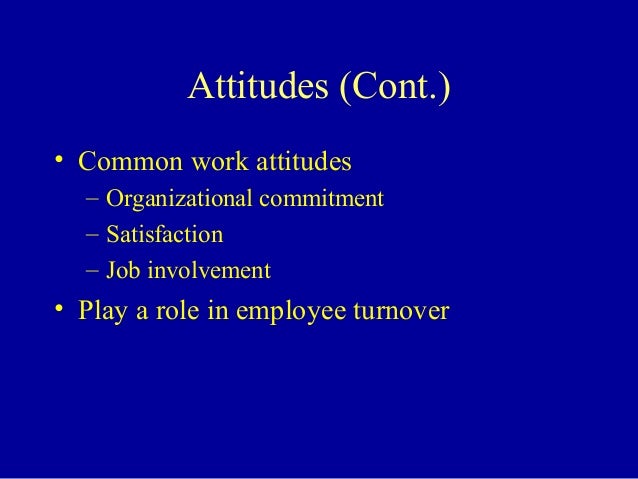 Attitudes (Cont.)

• Common work attitudes
– Organizational commitment
– Satisfaction
– Job involvement

• Play a role in employee turnover